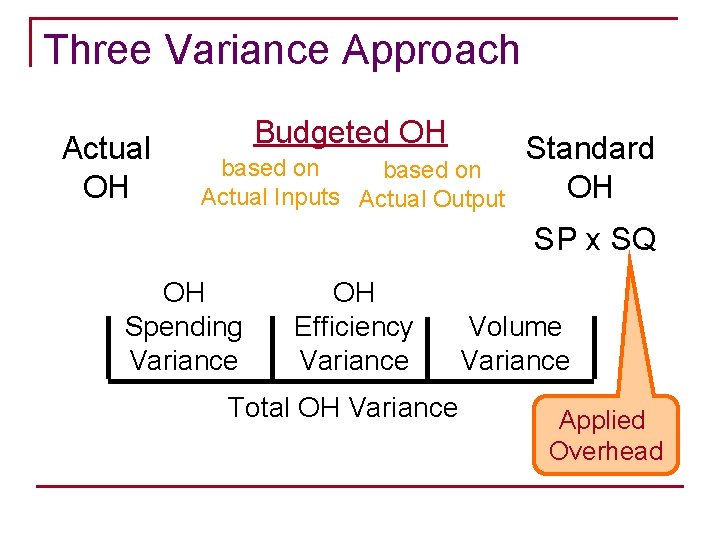 Three Variance Approach

Actual OH

Budgeted OH

based on Actual Inputs

based on Actual Output

Standard OH

SP x SQ

OH Spending Variance

OH Efficiency Variance

Volume Variance

Total OH Variance

Applied Overhead